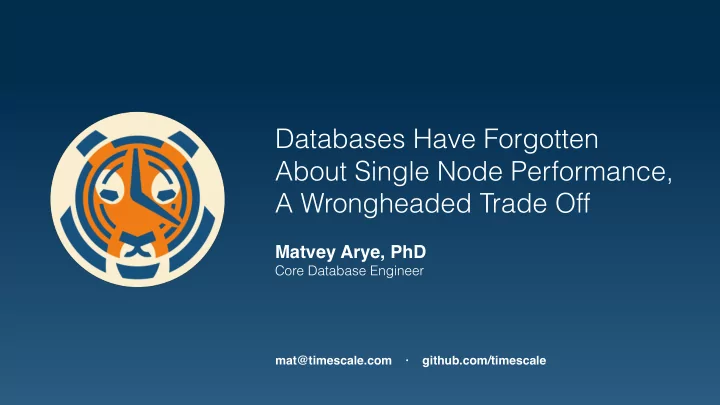 Databases Have Forgotten About Single Node Performance, A Wrongheaded Trade Off

Matvey Arye, PhD
Core Database Engineer

mat@timescale.com · github.com/timescale